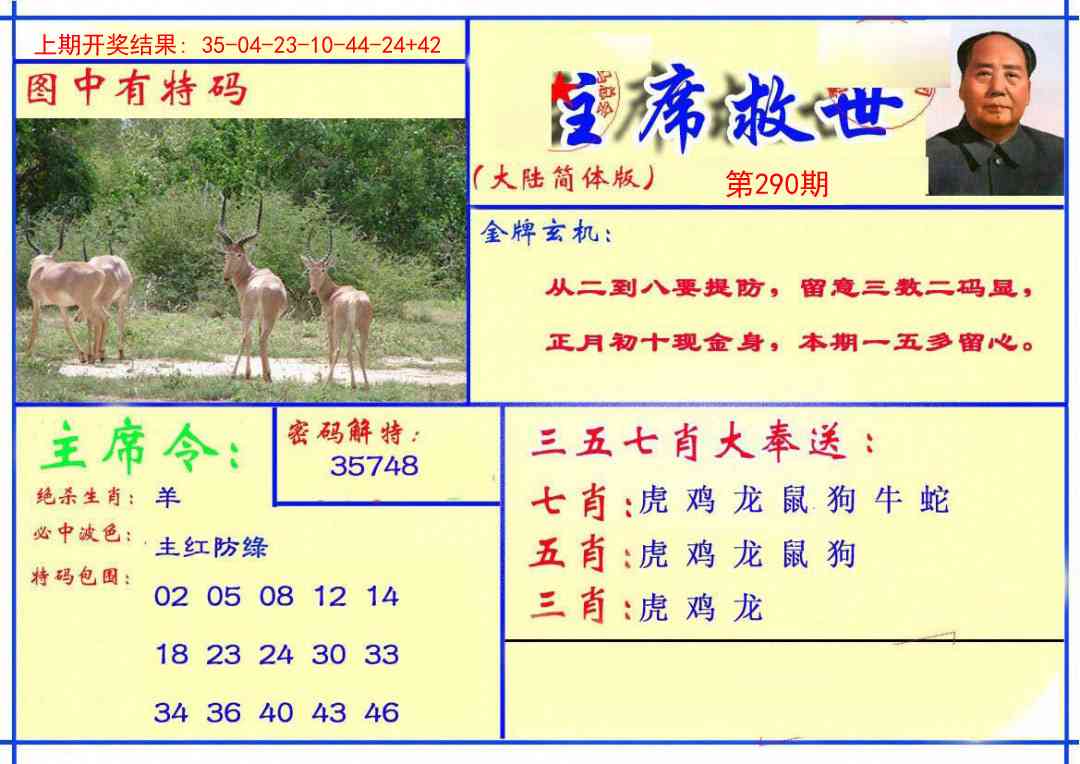 上期开奖结果：35-04-23-10-44-24+42

图中有特码

主席救世

（大陆简体版）

第290期

金牌玄机：

从二到八要提防，留意三数二码显，

正月初十现金身，本期一五多留心。

主席令：

密码解特：
35748

绝杀生肖：羊

必中波色：主红防绿

特码包围：

02 05 08 12 14

18 23 24 30 33

34 36 40 43 46

三五七肖大奉送：

七肖：虎 鸡 龙 鼠 狗 牛 蛇

五肖：虎 鸡 龙 鼠 狗

三肖：虎 鸡 龙